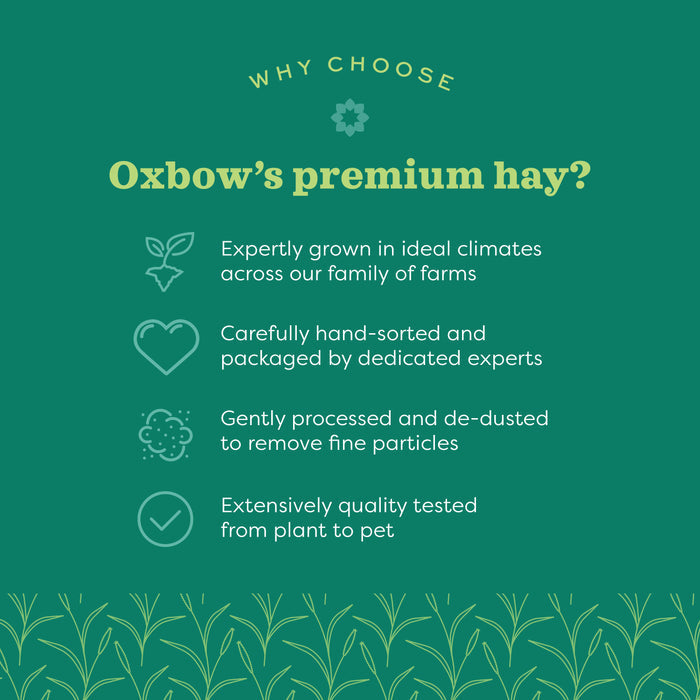 WHY CHOOSE

Oxbow's premium hay?

Expertly grown in ideal climates across our family of farms

Carefully hand-sorted and packaged by dedicated experts

Gently processed and de-dusted to remove fine particles

Extensively quality tested from plant to pet